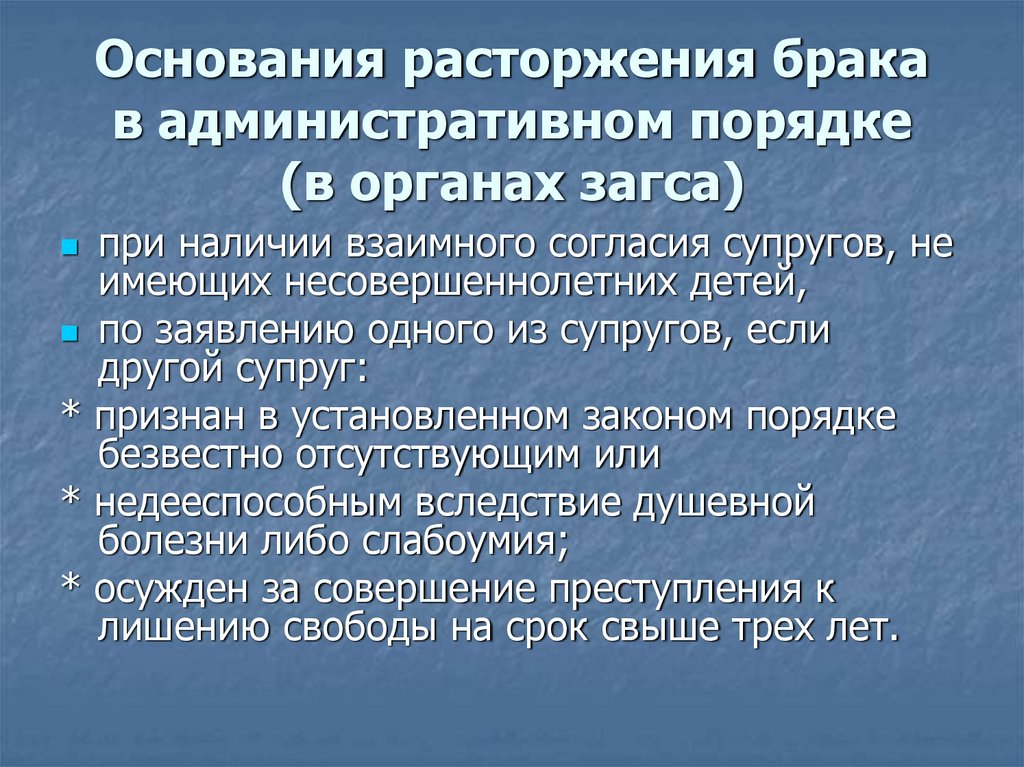 Основания расторжения брака в административном порядке (в органах загса)

при наличии взаимного согласия супругов, не имеющих несовершеннолетних детей,

по заявлению одного из супругов, если другой супруг:

* признан в установленном законом порядке безвестно отсутствующим или

* недееспособным вследствие душевной болезни либо слабоумия;

* осужден за совершение преступления к лишению свободы на срок свыше трех лет.